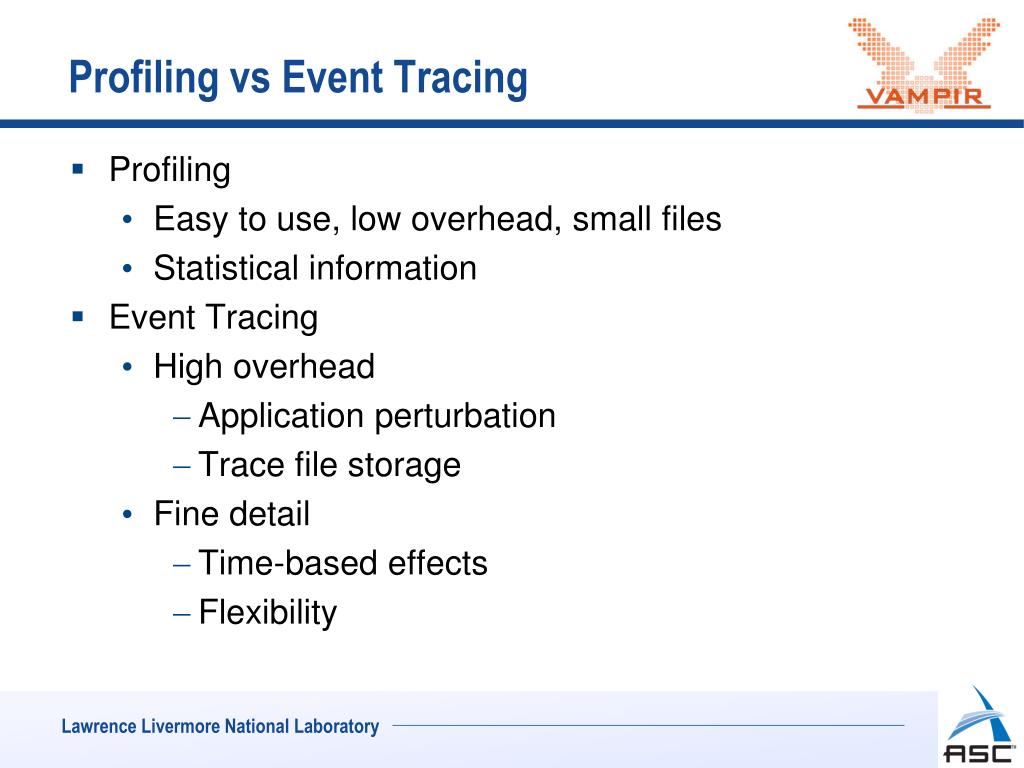 Profiling vs Event Tracing

VAMPIR

▪ Profiling
• Easy to use, low overhead, small files
• Statistical information
▪ Event Tracing
• High overhead
– Application perturbation
– Trace file storage
• Fine detail
– Time-based effects
– Flexibility

Lawrence Livermore National Laboratory

ASC